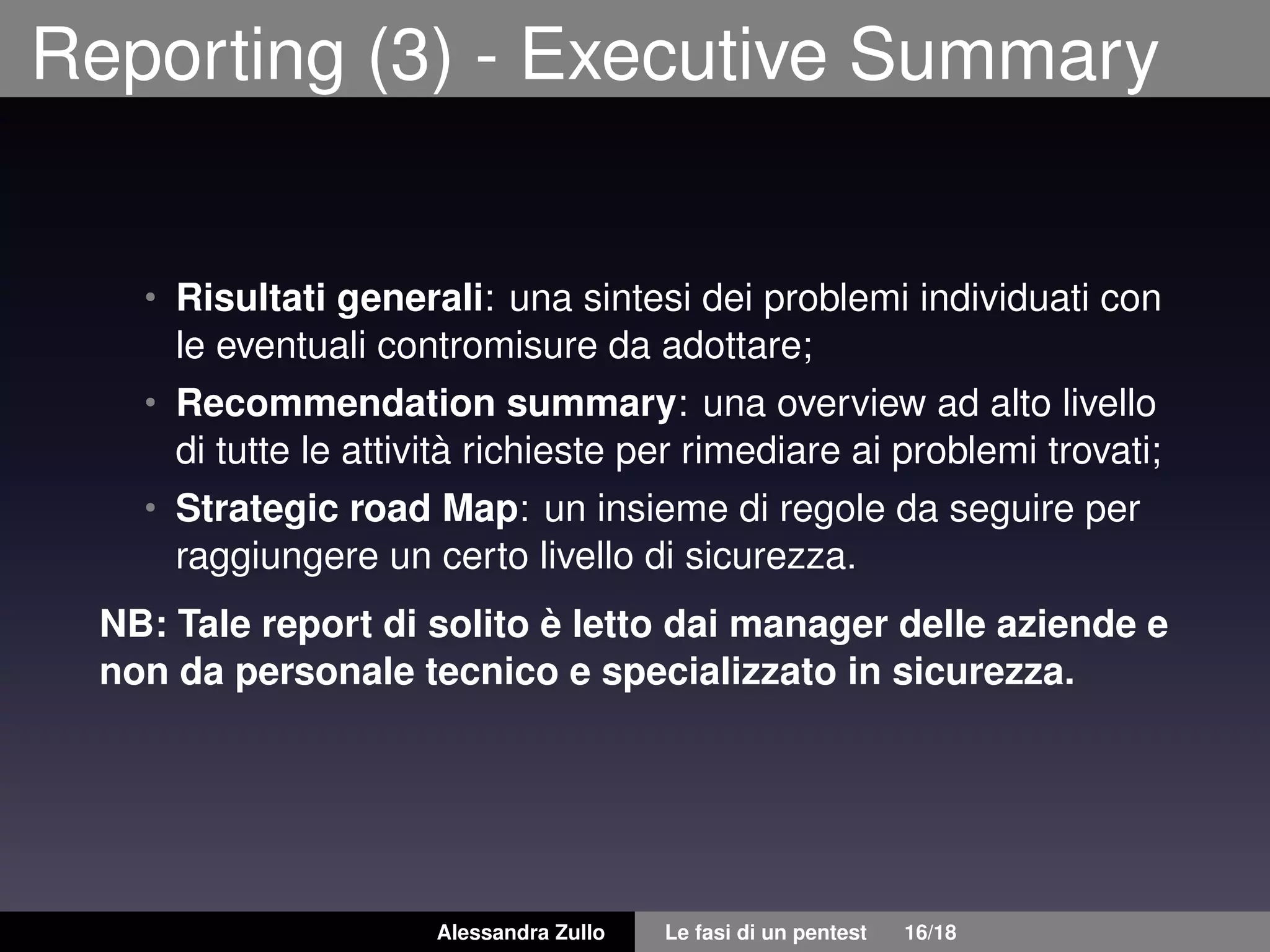 Reporting (3) - Executive Summary

• Risultati generali: una sintesi dei problemi individuati con le eventuali contromisure da adottare;

• Recommendation summary: una overview ad alto livello di tutte le attività richieste per rimediare ai problemi trovati;

• Strategic road Map: un insieme di regole da seguire per raggiungere un certo livello di sicurezza.

NB: Tale report di solito è letto dai manager delle aziende e non da personale tecnico e specializzato in sicurezza.

Alessandra Zullo Le fasi di un pentest 16/18